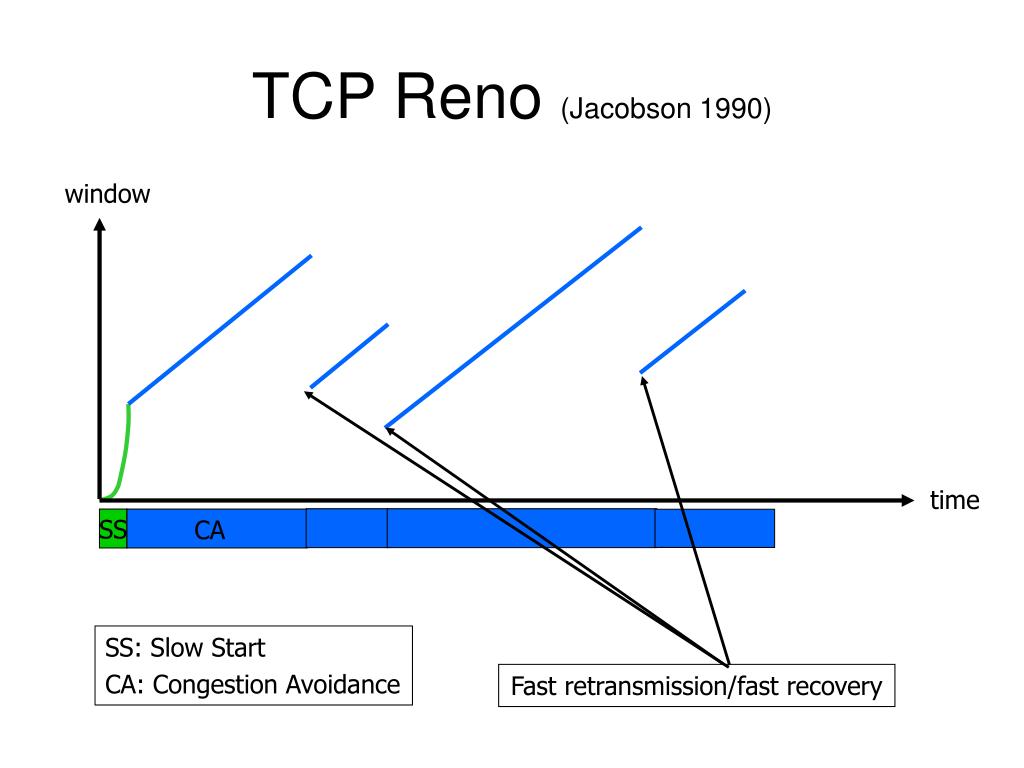 TCP Reno (Jacobson 1990)

window

time

SS CA

SS: Slow Start
CA: Congestion Avoidance

Fast retransmission/fast recovery